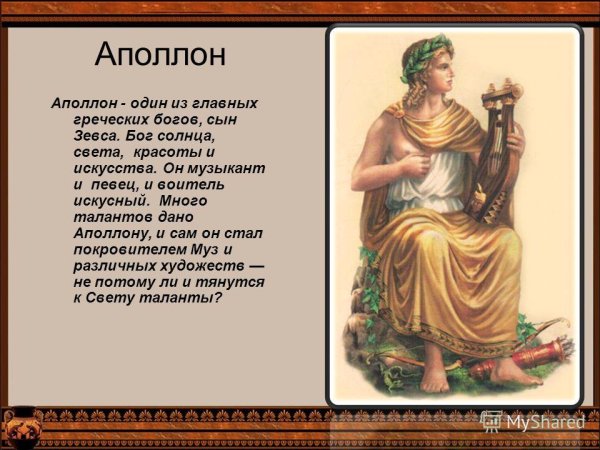 Аполлон

Аполлон - один из главных греческих богов, сын Зевса. Бог солнца, света, красоты и искусства. Он музыкант и певец, и воитель искусный. Много талантов дано Аполлону, и сам он стал покровителем Муз и различных художеств — не потому ли и тянутся к Свету таланты?

MyShared